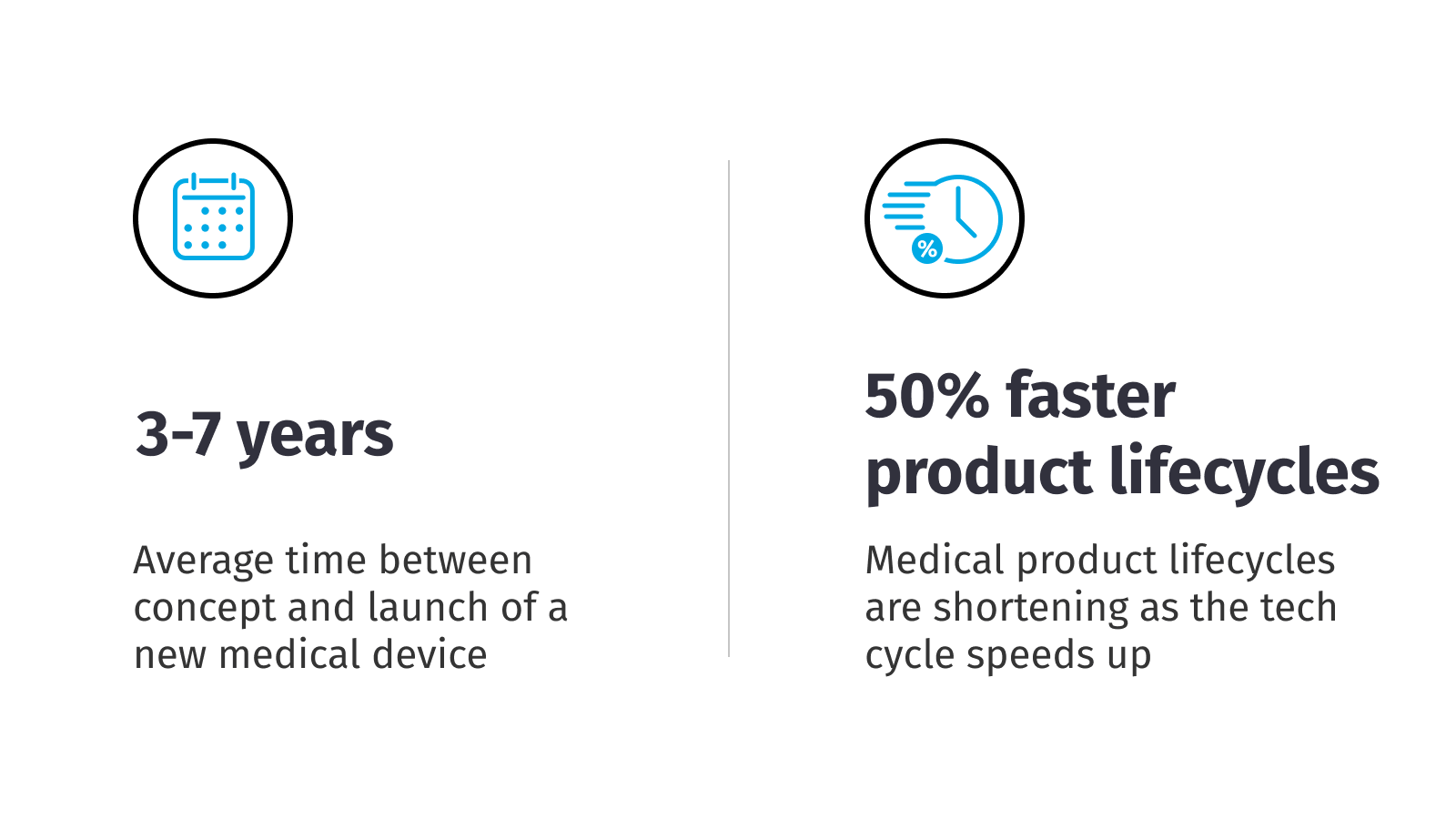 3-7 years

Average time between concept and launch of a new medical device

%

50% faster product lifecycles

Medical product lifecycles are shortening as the tech cycle speeds up